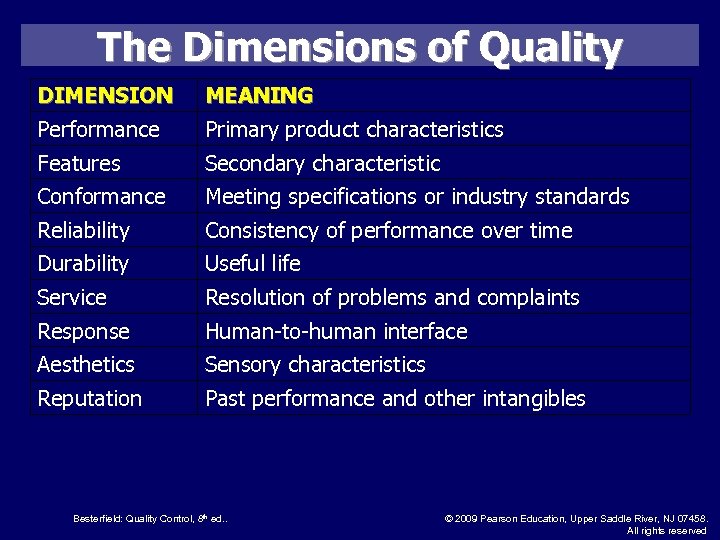 The Dimensions of Quality

| DIMENSION | MEANING |
|---|---|
| Performance | Primary product characteristics |
| Features | Secondary characteristic |
| Conformance | Meeting specifications or industry standards |
| Reliability | Consistency of performance over time |
| Durability | Useful life |
| Service | Resolution of problems and complaints |
| Response | Human-to-human interface |
| Aesthetics | Sensory characteristics |
| Reputation | Past performance and other intangibles |

Besterfield: Quality Control, $8^{th}$ ed..

© 2009 Pearson Education, Upper Saddle River, NJ 07458. All rights reserved